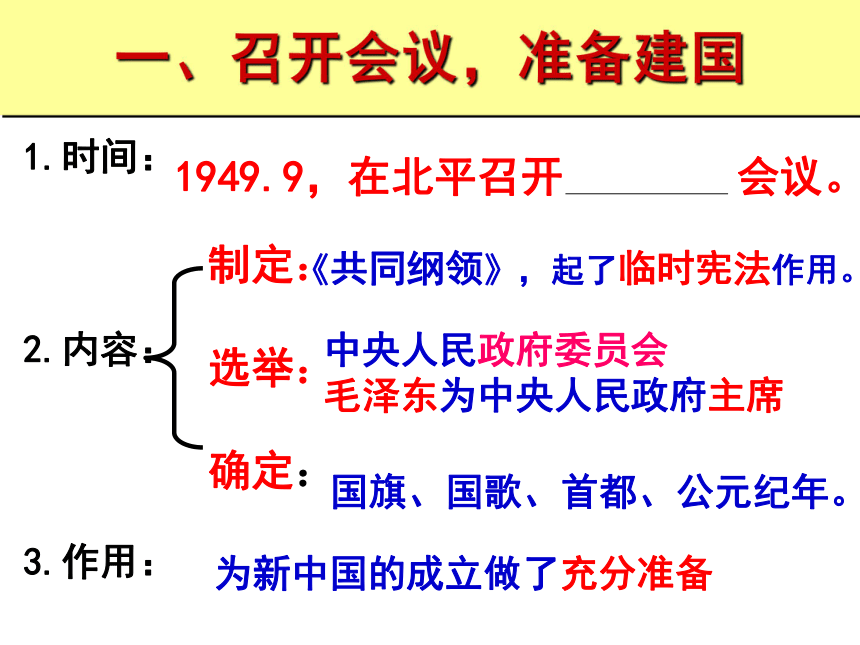 一、召开会议，准备建国

1.时间：1949.9，在北平召开________会议。

2.内容：

制定:《共同纲领》，起了临时宪法作用。

选举：中央人民政府委员会
毛泽东为中央人民政府主席

确定：国旗、国歌、首都、公元纪年。

3.作用：为新中国的成立做了充分准备